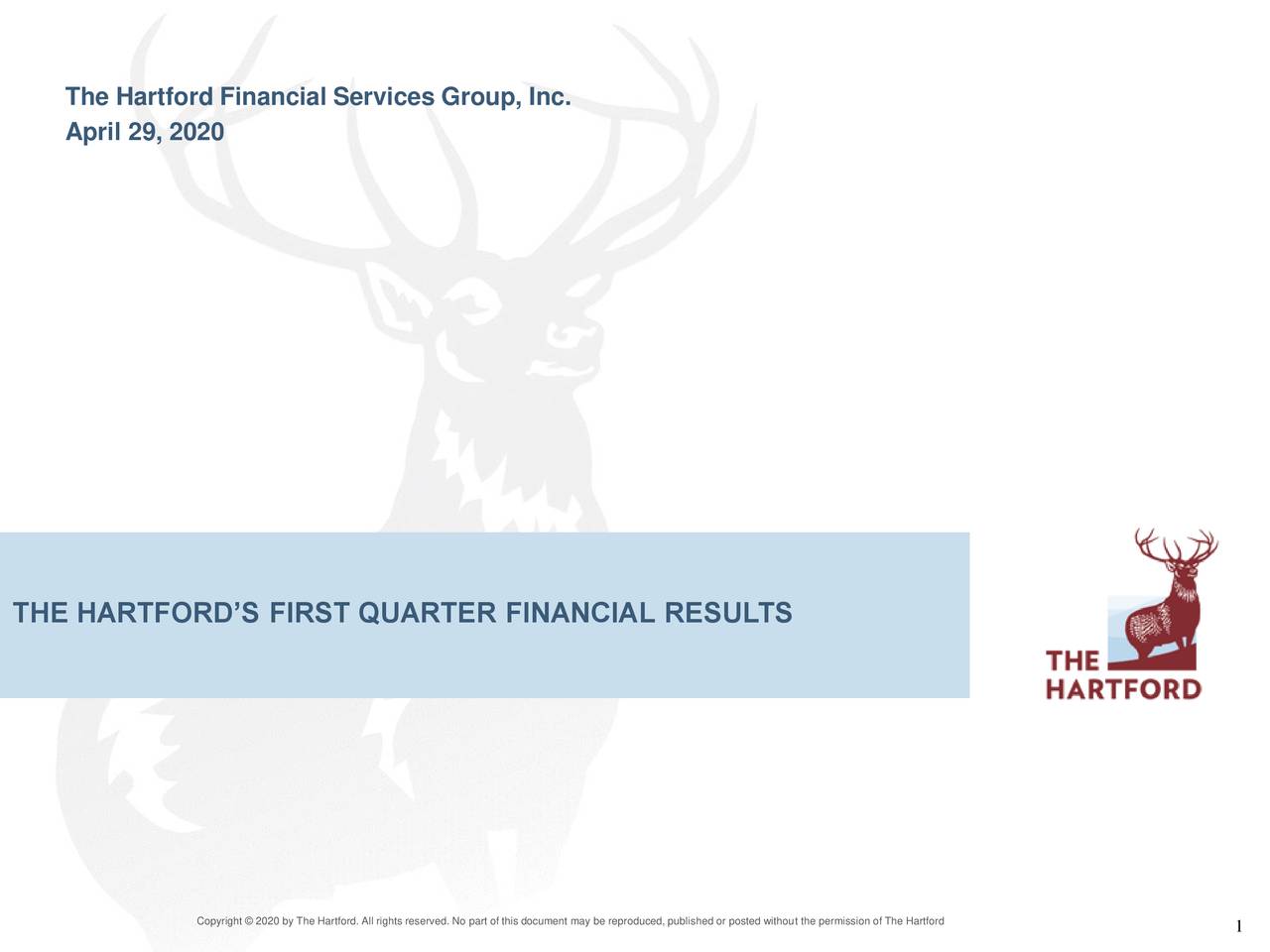 The Hartford Financial Services Group, Inc.
April 29, 2020

THE HARTFORD'S FIRST QUARTER FINANCIAL RESULTS

THE HARTFORD

Copyright © 2020 by The Hartford. All rights reserved. No part of this document may be reproduced, published or posted without the permission of The Hartford

1